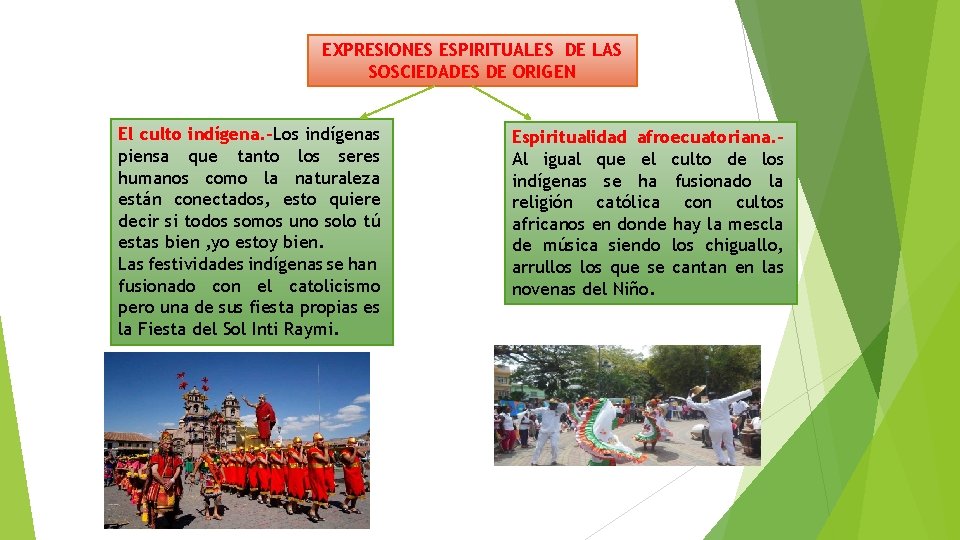 EXPRESIONES ESPIRITUALES DE LAS SOSCIEDADES DE ORIGEN

El culto indígena.-Los indígenas piensa que tanto los seres humanos como la naturaleza están conectados, esto quiere decir si todos somos uno solo tú estas bien ,yo estoy bien.
Las festividades indígenas se han fusionado con el catolicismo pero una de sus fiesta propias es la Fiesta del Sol Inti Raymi.

Espiritualidad afroecuatoriana.- Al igual que el culto de los indígenas se ha fusionado la religión católica con cultos africanos en donde hay la mescla de música siendo los chiguallo, arrullos los que se cantan en las novenas del Niño.